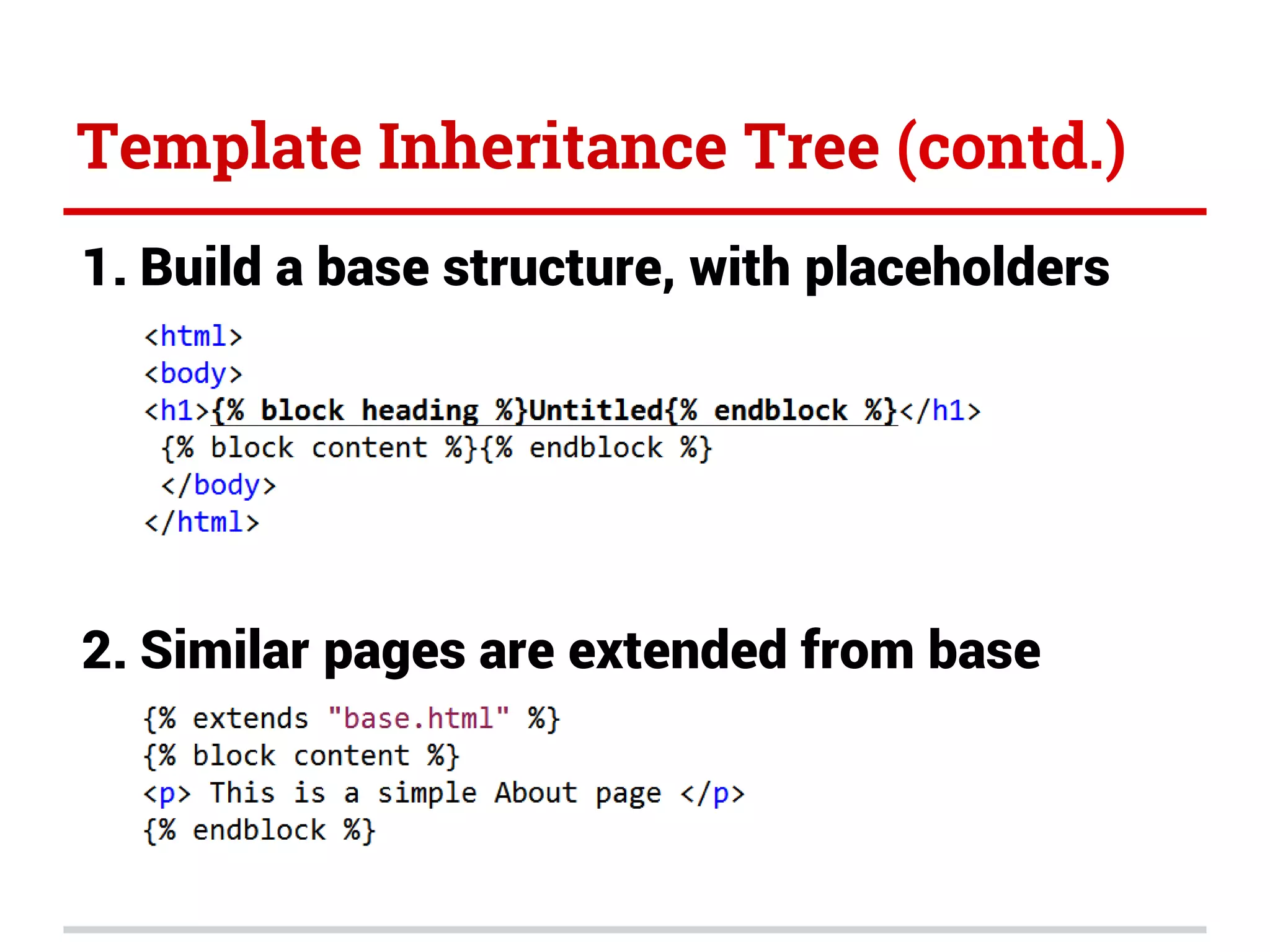 Template Inheritance Tree (contd.)

1. Build a base structure, with placeholders

<html>
<body>
<h1>{% block heading %}Untitled{% endblock %}</h1>
{% block content %}{% endblock %}
</body>
</html>

2. Similar pages are extended from base

{% extends "base.html" %}
{% block content %}
<p> This is a simple About page </p>
{% endblock %}